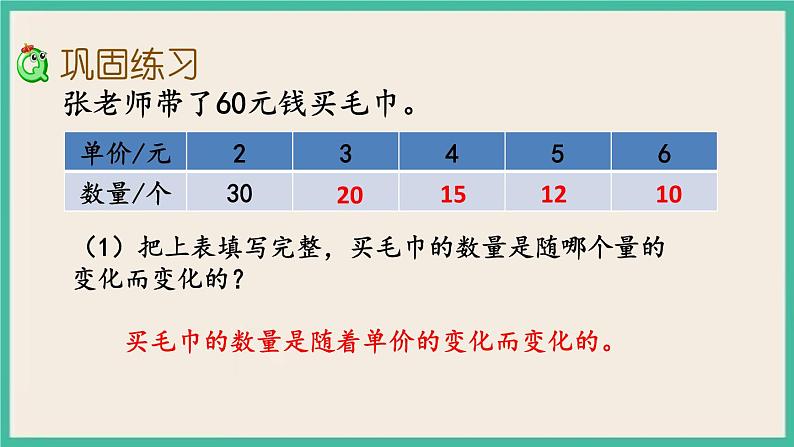 巩固练习

张老师带了60元钱买毛巾。

| 单价/元 | 2 | 3 | 4 | 5 | 6 |
|---|---|---|---|---|---|
| 数量/个 | 30 | 20 | 15 | 12 | 10 |

（1）把上表填写完整，买毛巾的数量是随哪个量的变化而变化的？

买毛巾的数量是随着单价的变化而变化的。